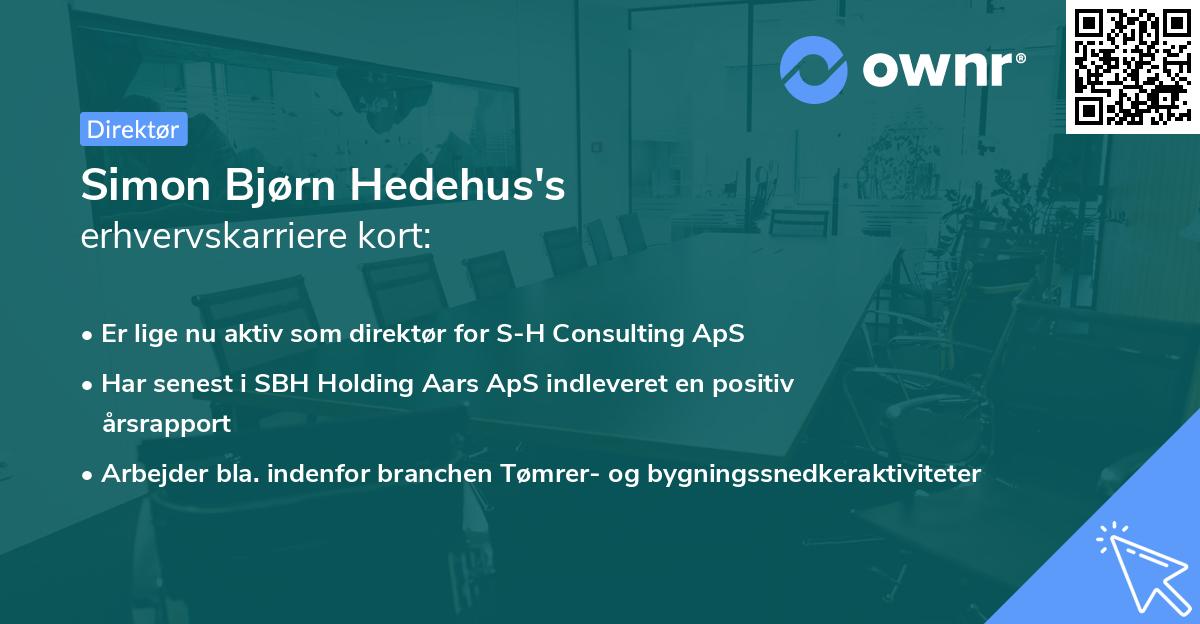 ownr®

Direktør

Simon Bjørn Hedehus's
erhvervskarriere kort:

• Er lige nu aktiv som direktør for S-H Consulting ApS
• Har senest i SBH Holding Aars ApS indleveret en positiv årsrapport
• Arbejder bla. indenfor branchen Tømrer- og bygningssnedkeraktiviteter